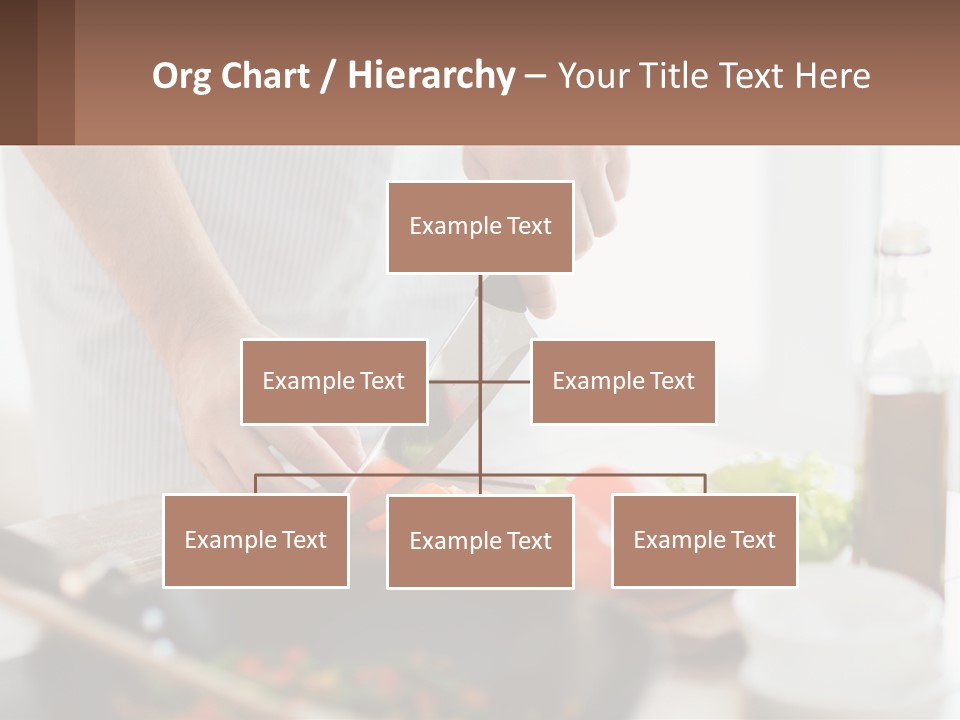 Org Chart / Hierarchy – Your Title Text Here

Example Text

Example Text

Example Text

Example Text

Example Text

Example Text